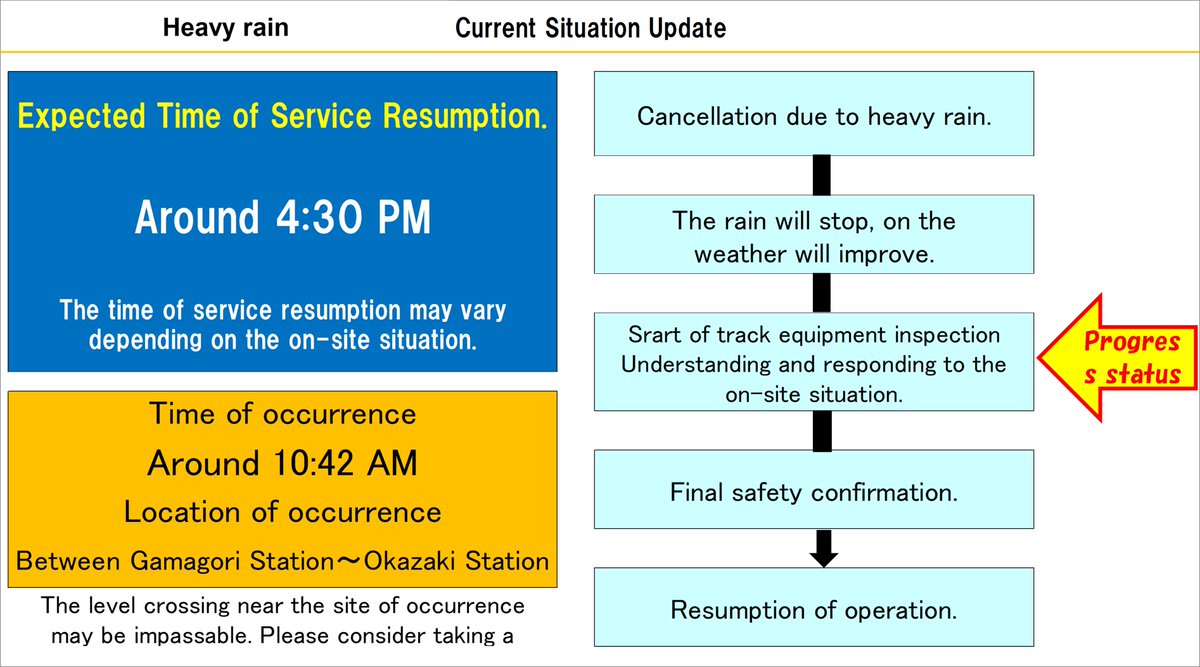 Heavy rain Current Situation Update

Expected Time of Service Resumption.

Around 4:30 PM

The time of service resumption may vary depending on the on-site situation.

Time of occurrence

Around 10:42 AM

Location of occurrence

Between Gamagori Station～Okazaki Station

The level crossing near the site of occurrence may be impassable. Please consider taking a

Cancellation due to heavy rain.

The rain will stop, on the weather will improve.

Srart of track equipment inspection Understanding and responding to the on-site situation.

Progres s status

Final safety confirmation.

Resumption of operation.